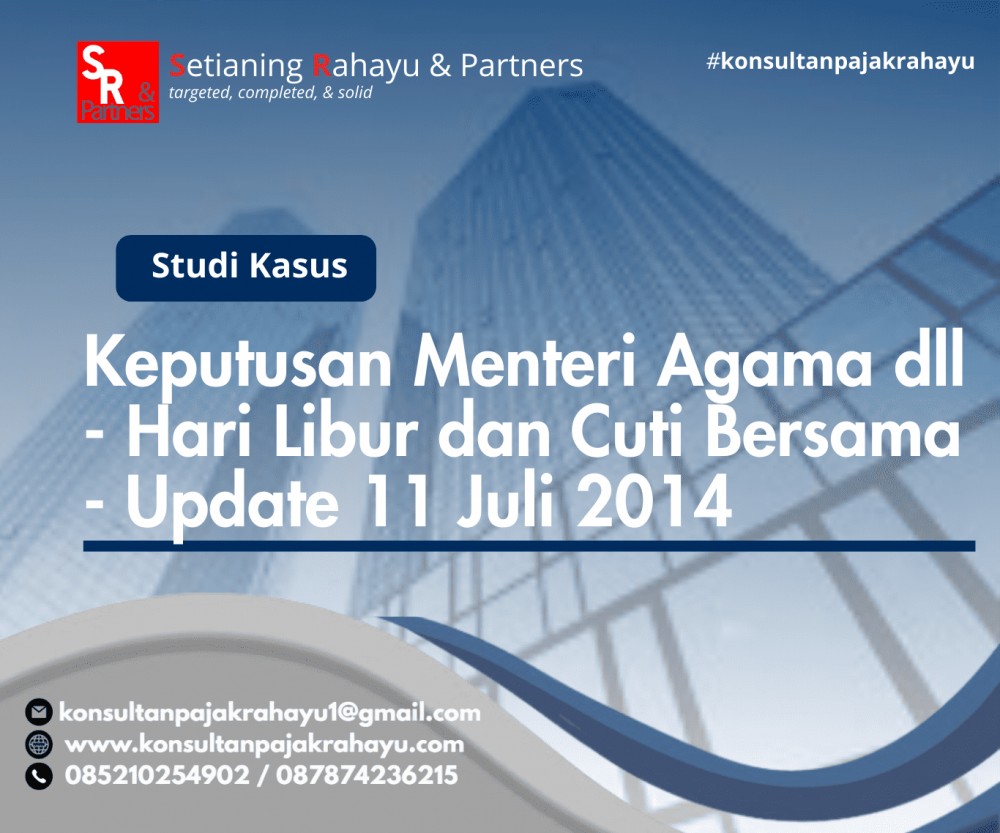 SR & Partners

Setianing Rahayu & Partners
targeted, completed, & solid

#konsultanpajakrahayu

Studi Kasus

Keputusan Menteri Agama dll - Hari Libur dan Cuti Bersama - Update 11 Juli 2014

konsultanpajakrahayu1@gmail.com
www.konsultanpajakrahayu.com
085210254902 / 087874236215